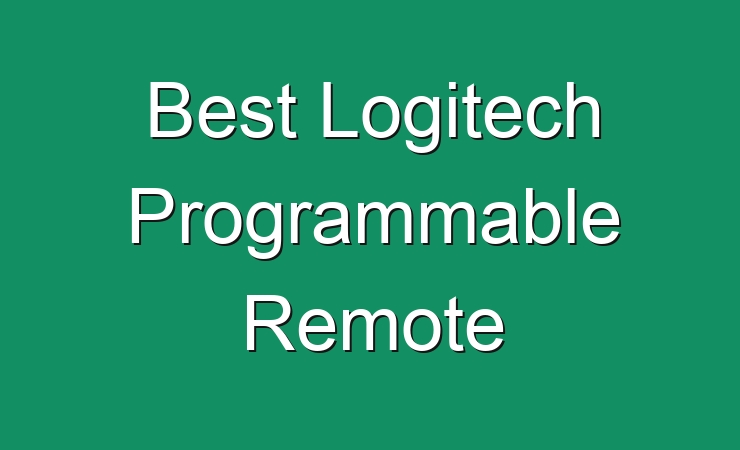 Best Logitech Programmable Remote